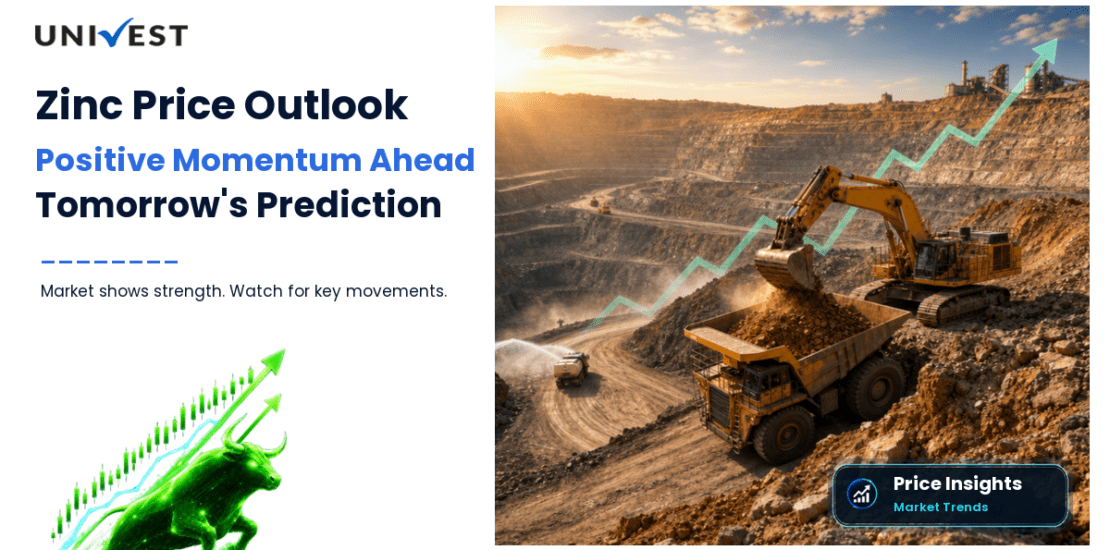 UNIVEST

Zinc Price Outlook
Positive Momentum Ahead
Tomorrow's Prediction

Market shows strength. Watch for key movements.

Price Insights
Market Trends